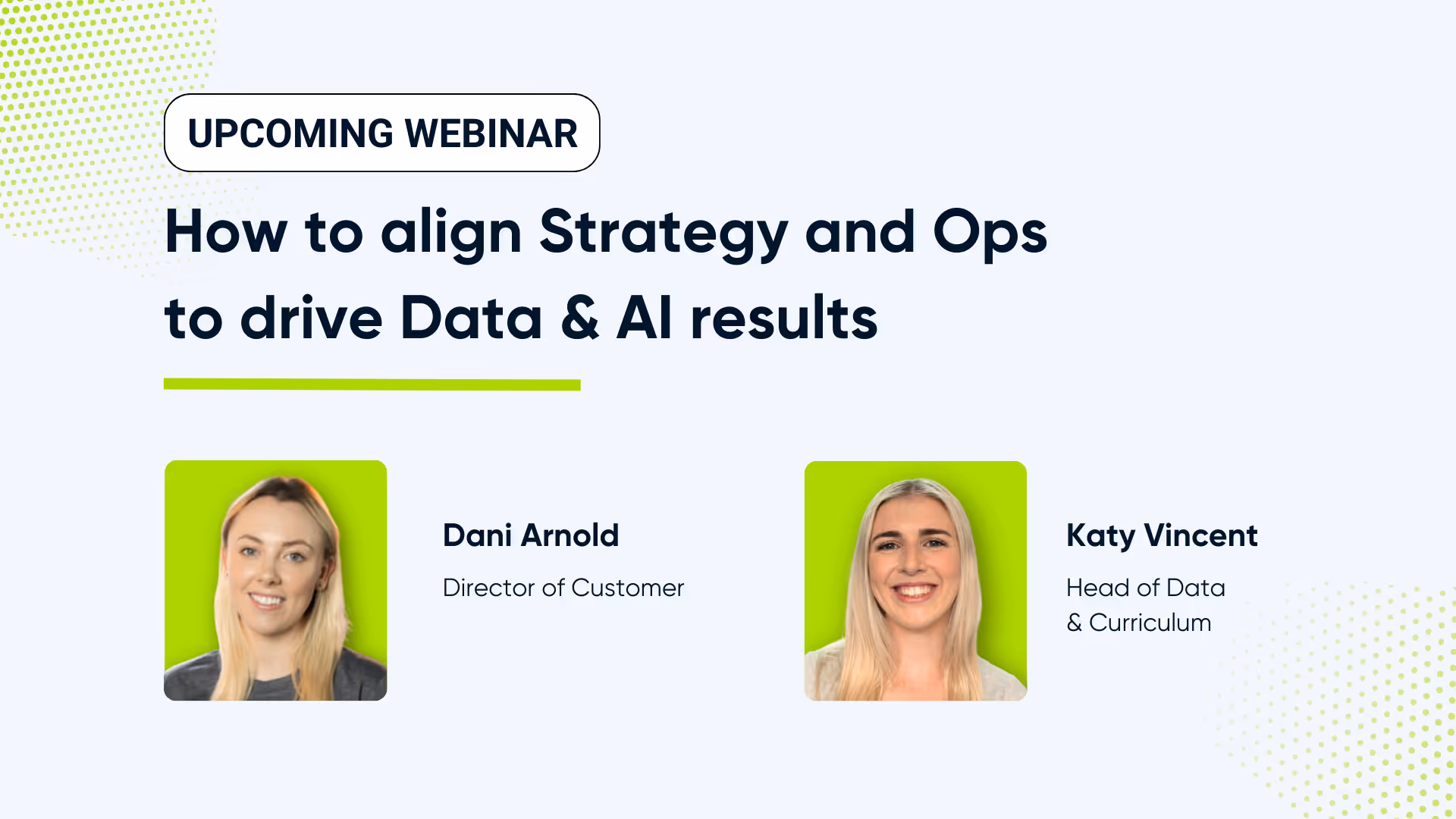 UPCOMING WEBINAR

How to align Strategy and Ops to drive Data & AI results

Dani Arnold

Director of Customer

Katy Vincent

Head of Data & Curriculum